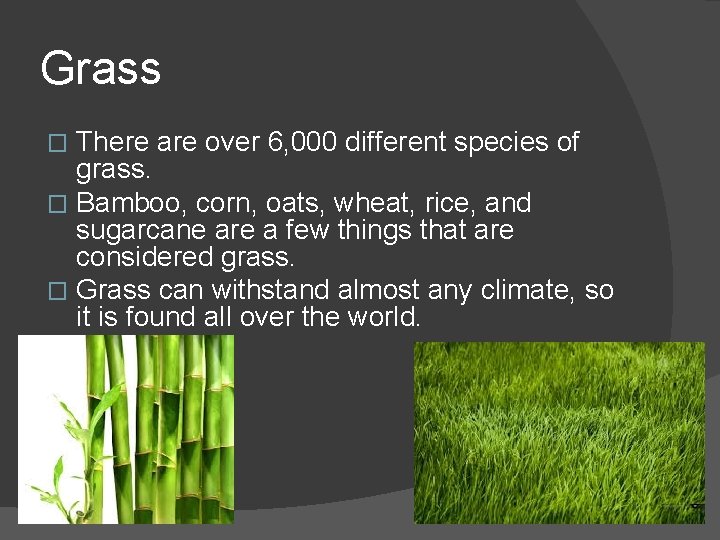 Grass

□ There are over 6,000 different species of grass.
□ Bamboo, corn, oats, wheat, rice, and sugarcane are a few things that are considered grass.
□ Grass can withstand almost any climate, so it is found all over the world.